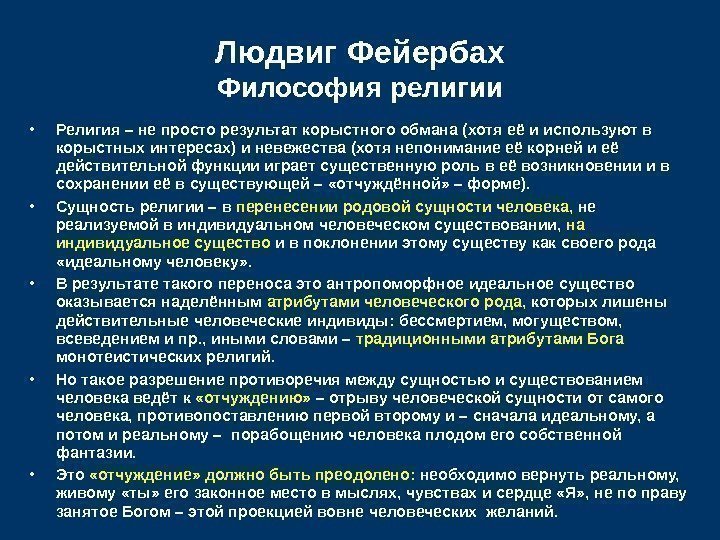 Людвиг Фейербах
Философия религии

• Религия – не просто результат корыстного обмана (хотя её и используют в корыстных интересах) и невежества (хотя непонимание её корней и её действительной функции играет существенную роль в её возникновении и в сохранении её в существующей – «отчуждённой» – форме).

• Сущность религии – в перенесении родовой сущности человека, не реализуемой в индивидуальном человеческом существовании, на индивидуальное существо и в поклонении этому существу как своего рода «идеальному человеку».

• В результате такого переноса это антропоморфное идеальное существо оказывается наделённым атрибутами человеческого рода, которых лишены действительные человеческие индивиды: бессмертием, могуществом, всеведением и пр., иными словами – традиционными атрибутами Бога монотеистических религий.

• Но такое разрешение противоречия между сущностью и существованием человека ведёт к «отчуждению» – отрыву человеческой сущности от самого человека, противопоставлению первой второму и – сначала идеальному, а потом и реальному – порабощению человека плодом его собственной фантазии.

• Это «отчуждение» должно быть преодолено: необходимо вернуть реальному, живому «ты» его законное место в мыслях, чувствах и сердце «Я», не по праву занятое Богом – этой проекцией вовне человеческих желаний.